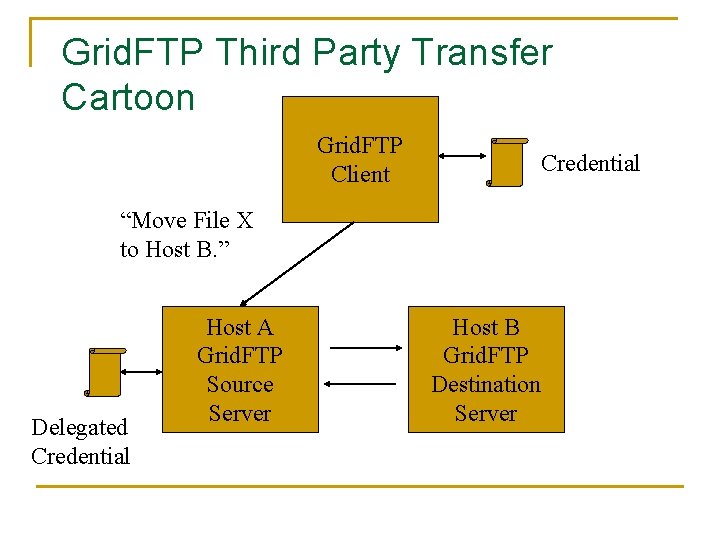 GridFTP Third Party Transfer Cartoon

GridFTP Client

Credential

“Move File X to Host B.”

Host A GridFTP Source Server

Host B GridFTP Destination Server

Delegated Credential